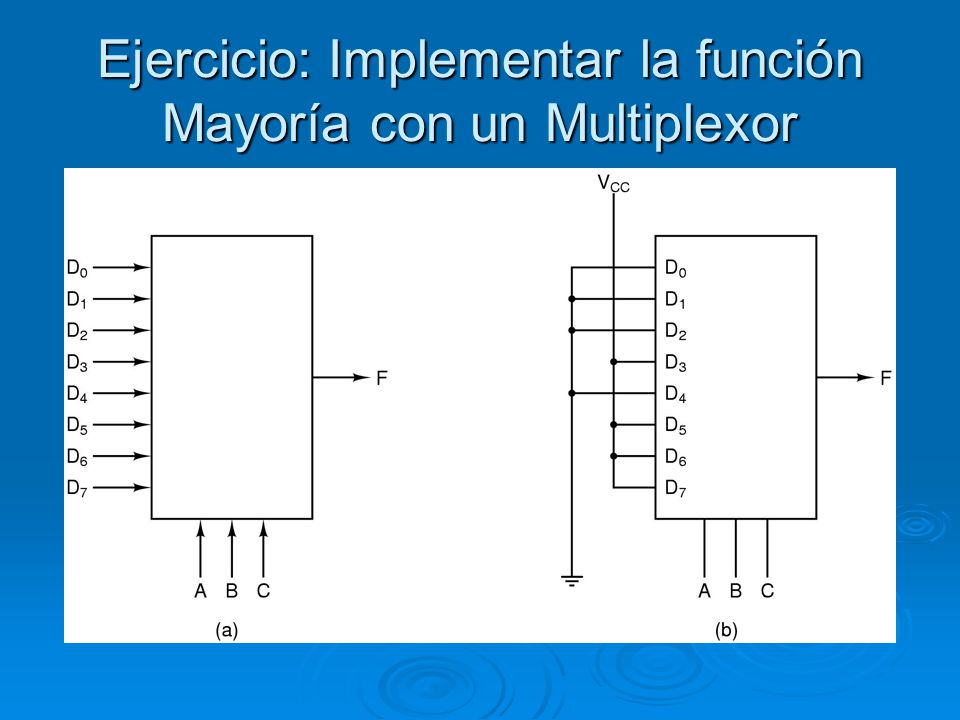 Ejercicio: Implementar la función Mayoría con un Multiplexor

$D_0$
$D_1$
$D_2$
$D_3$
$D_4$
$D_5$
$D_6$
$D_7$
F
A B C
(a)

$V_{CC}$
$D_0$
$D_1$
$D_2$
$D_3$
$D_4$
$D_5$
$D_6$
$D_7$
F
A B C
(b)